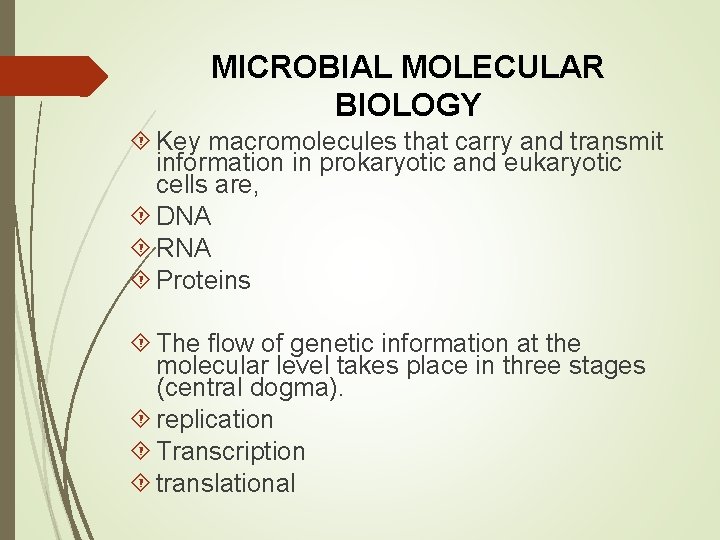 MICROBIAL MOLECULAR BIOLOGY

Key macromolecules that carry and transmit information in prokaryotic and eukaryotic cells are,

DNA

RNA

Proteins

The flow of genetic information at the molecular level takes place in three stages (central dogma).

replication

Transcription

translational